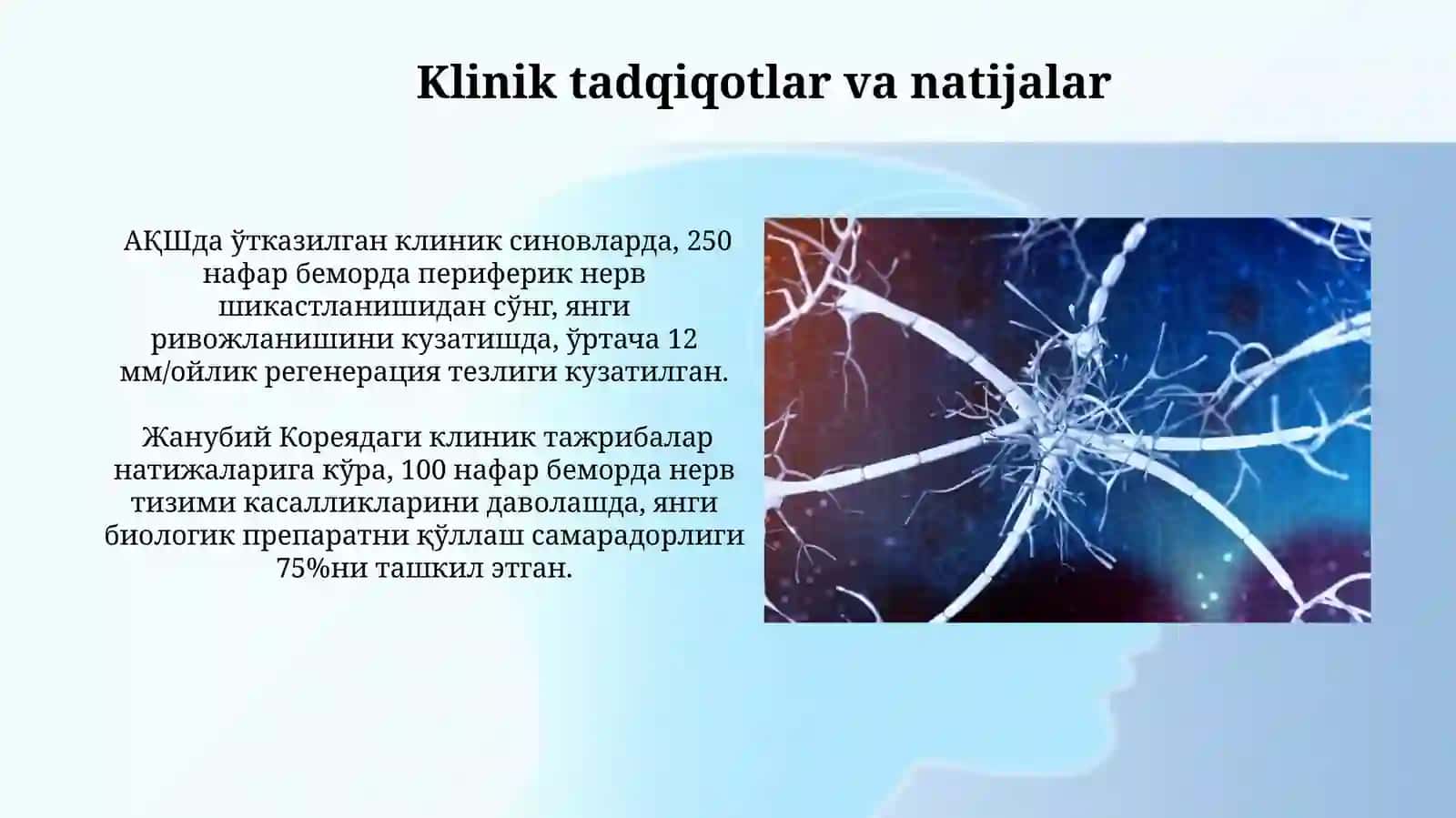 Klinik tadqiqotlar va natijalar

АҚШда ўтказилган клиник синовларда, 250 нафар беморда периферик нерв шикастланишидан сўнг, янги ривожланишини кузатишда, ўртача 12 мм/ойлик регенерация тезлиги кузатилган.

Жанубий Кореядаги клиник тажрибалар натижаларига кўра, 100 нафар беморда нерв тизими касалликларини даволашда, янги биологик препаратни қўллаш самарадорлиги 75%ни ташкил этган.